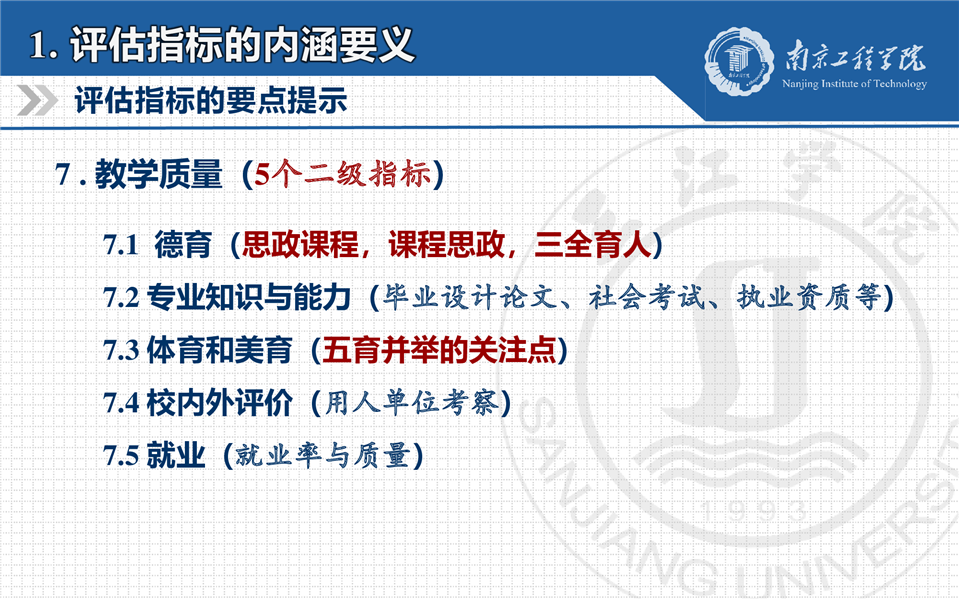 1. 评估指标的内涵要义

南京工程学院
Nanjing Institute of Technology

评估指标的要点提示

7 . 教学质量（5个二级指标）

7.1 德育（思政课程，课程思政，三全育人）

7.2 专业知识与能力（毕业设计论文、社会考试、执业资质等）

7.3 体育和美育（五育并举的关注点）

7.4 校内外评价（用人单位考察）

7.5 就业（就业率与质量）

三江学院
SANJIANG UNIVERSITY
1993